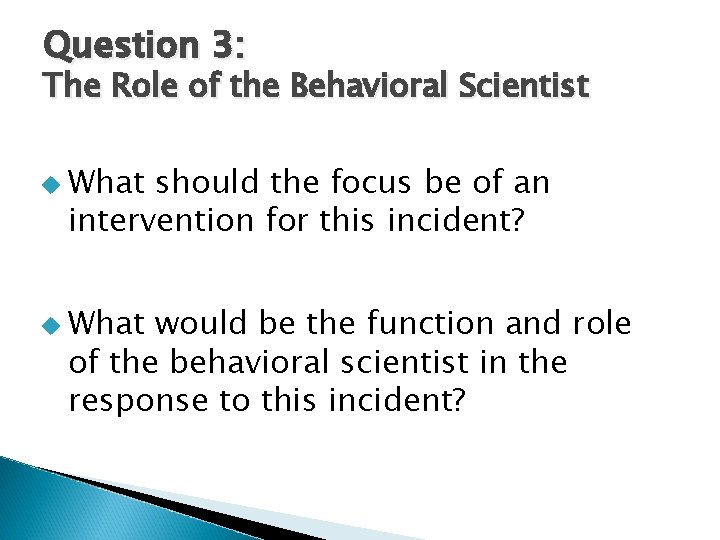 Question 3:
The Role of the Behavioral Scientist

What should the focus be of an intervention for this incident?

What would be the function and role of the behavioral scientist in the response to this incident?